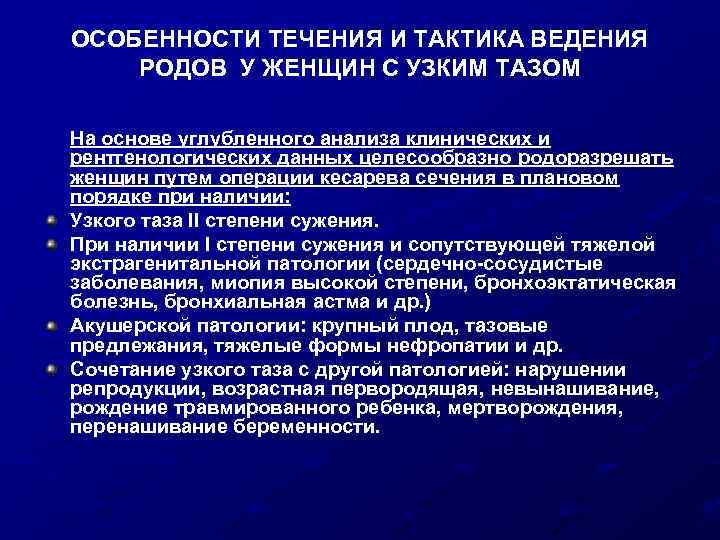 ОСОБЕННОСТИ ТЕЧЕНИЯ И ТАКТИКА ВЕДЕНИЯ РОДОВ У ЖЕНЩИН С УЗКИМ ТАЗОМ

На основе углубленного анализа клинических и рентгенологических данных целесообразно родоразрешать женщин путем операции кесарева сечения в плановом порядке при наличии:

Узкого таза II степени сужения.

При наличии I степени сужения и сопутствующей тяжелой экстрагенитальной патологии (сердечно-сосудистые заболевания, миопия высокой степени, бронхоэктатическая болезнь, бронхиальная астма и др.)

Акушерской патологии: крупный плод, тазовые предлежания, тяжелые формы нефропатии и др.

Сочетание узкого таза с другой патологией: нарушении репродукции, возрастная первородящая, невынашивание, рождение травмированного ребенка, мертворождения, перенашивание беременности.